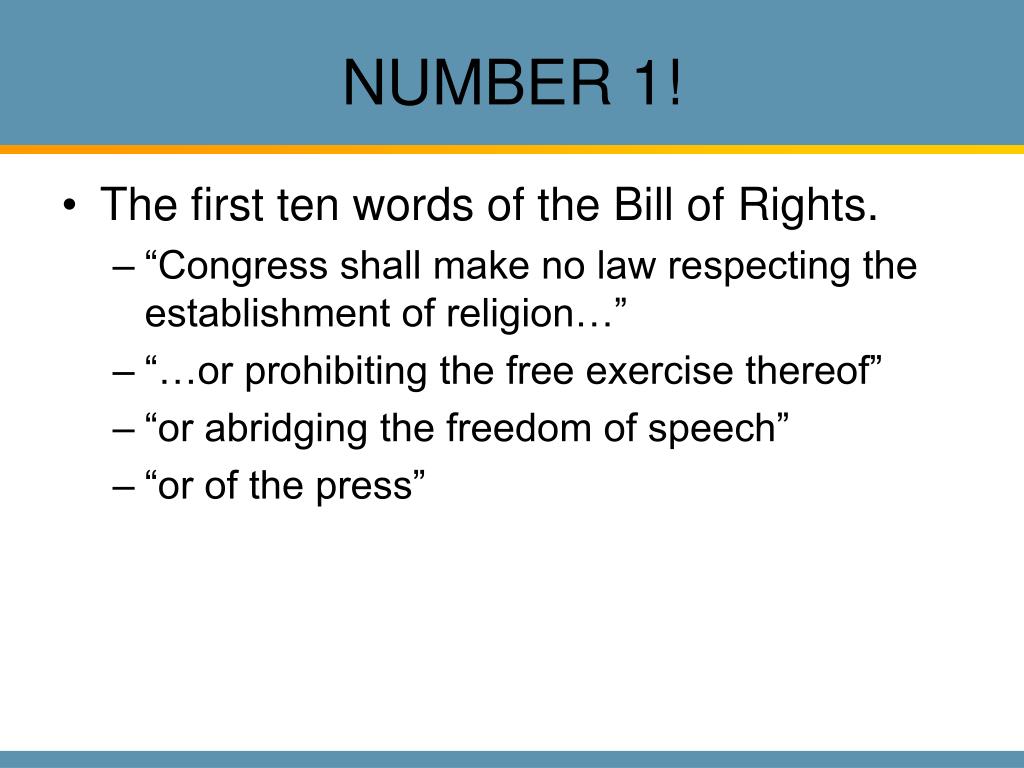 NUMBER 1!

• The first ten words of the Bill of Rights.
– “Congress shall make no law respecting the establishment of religion…”
– “…or prohibiting the free exercise thereof”
– “or abridging the freedom of speech”
– “or of the press”